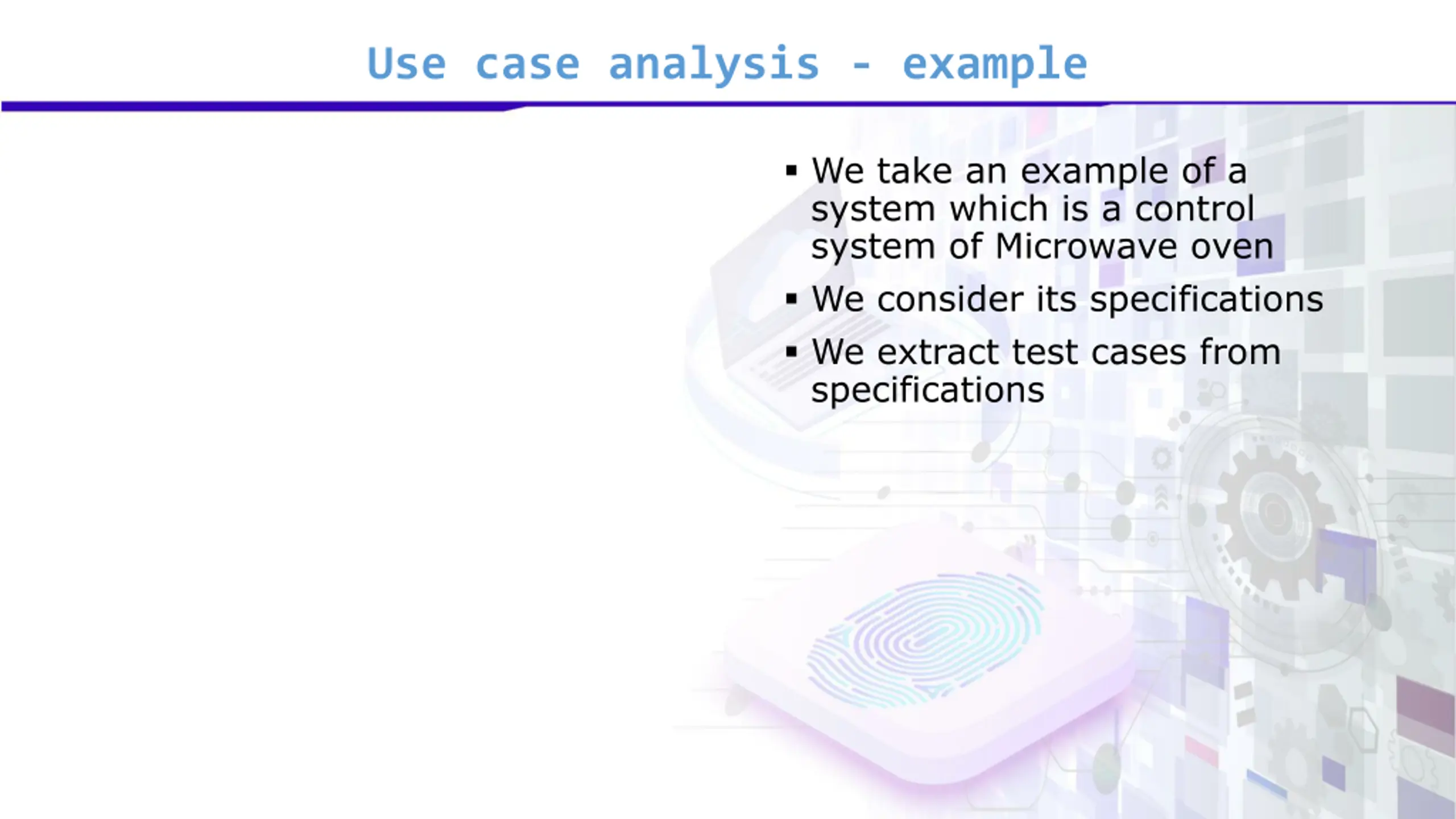 Use case analysis - example

▪ We take an example of a system which is a control system of Microwave oven
▪ We consider its specifications
▪ We extract test cases from specifications